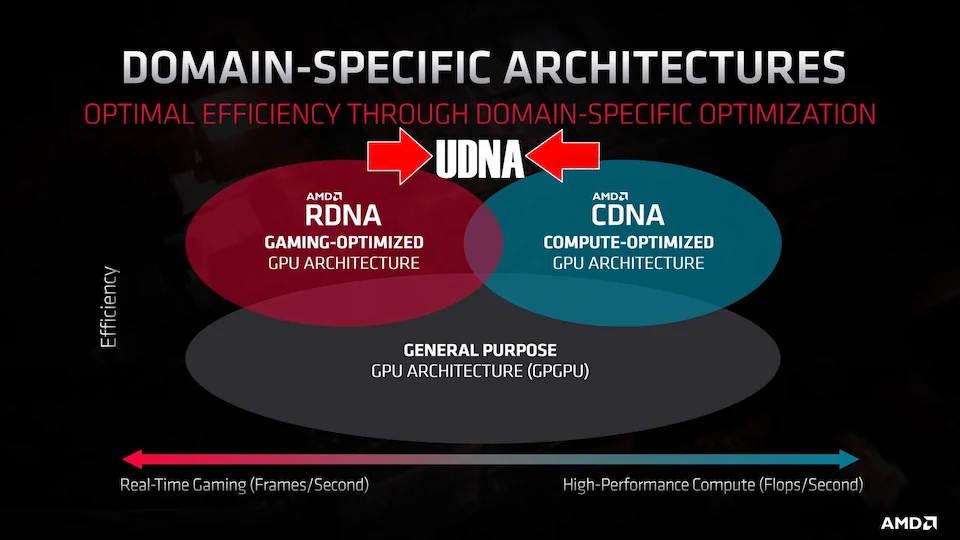 DOMAIN-SPECIFIC ARCHITECTURES

OPTIMAL EFFICIENCY THROUGH DOMAIN-SPECIFIC OPTIMIZATION

UDNA

AMD
RDNA
GAMING-OPTIMIZED
GPU ARCHITECTURE

AMD
CDNA
COMPUTE-OPTIMIZED
GPU ARCHITECTURE

Efficiency

GENERAL PURPOSE
GPU ARCHITECTURE (GPGPU)

Real-Time Gaming (Frames/Second)

High-Performance Compute (Flops/Second)

AMD